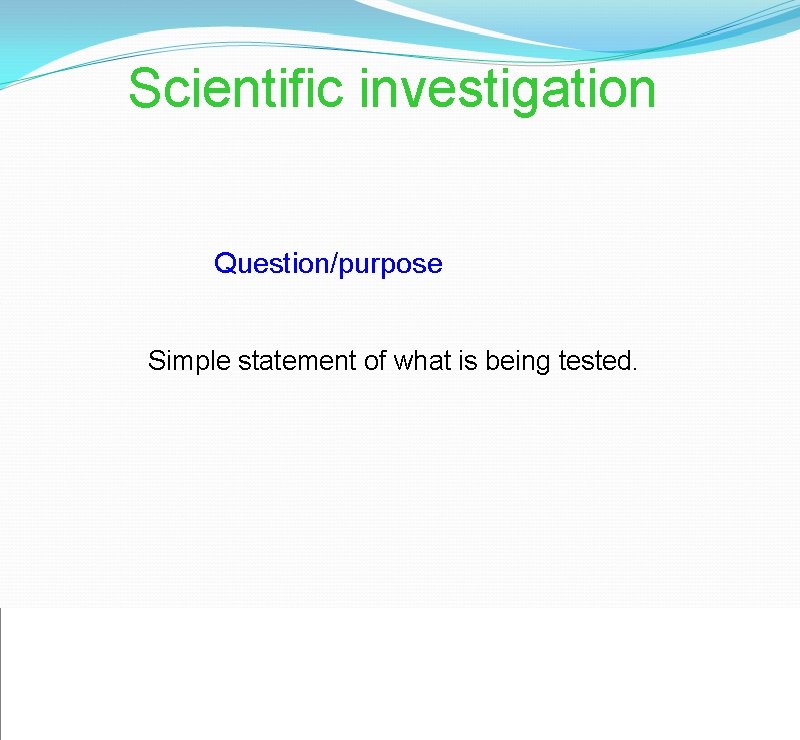 Scientific investigation

Question/purpose

Simple statement of what is being tested.